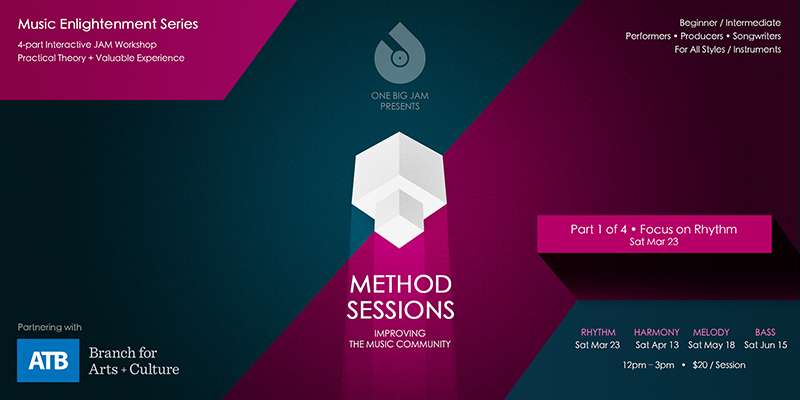 Music Enlightenment Series
4-part Interactive JAM Workshop
Practical Theory + Valuable Experience

ONE BIG JAM
PRESENTS

Beginner / Intermediate
Performers • Producers • Songwriters
For All Styles / Instruments

Part 1 of 4 • Focus on Rhythm
Sat Mar 23

METHOD
SESSIONS
IMPROVING
THE MUSIC COMMUNITY

Partnering with
ATB Branch for Arts + Culture

| RHYTHM | HARMONY | MELODY | BASS |
|---|---|---|---|
| Sat Mar 23 | Sat Apr 13 | Sat May 18 | Sat Jun 15 |

12pm – 3pm • $20 / Session